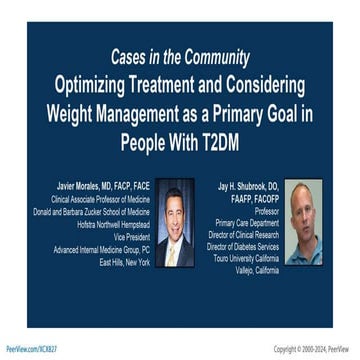 Cases in the Community
Optimizing Treatment and Considering Weight Management as a Primary Goal in People With T2DM

Javier Morales, MD, FACP, FACE
Clinical Associate Professor of Medicine
Donald and Barbara Zucker School of Medicine
Hofstra Northwell Hempstead
Vice President
Advanced Internal Medicine Group, PC
East Hills, New York

Jay H. Shubrook, DO, FAAFP, FACOFP
Professor
Primary Care Department
Director of Clinical Research
Director of Diabetes Services
Touro University California
Vallejo, California

PeerView.com/XCX827

Copyright © 2000-2024, PeerView